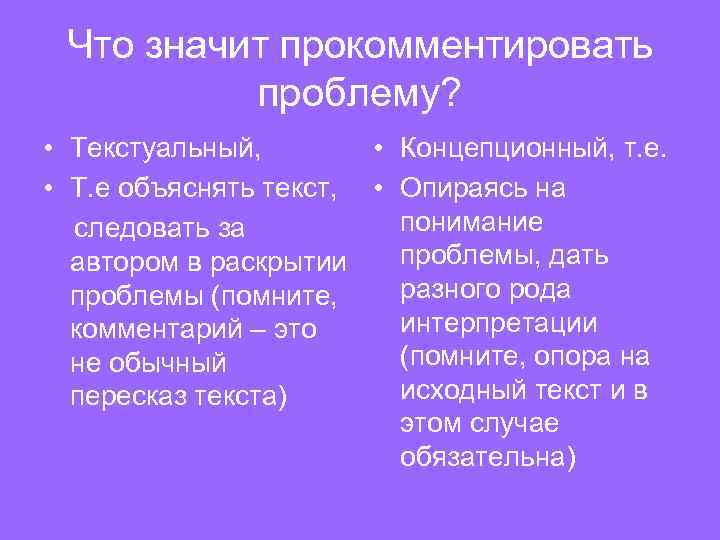 Что значит прокомментировать проблему?

• Текстуальный,
• Т.е объяснять текст,
следовать за автором в раскрытии проблемы (помните, комментарий – это не обычный пересказ текста)

• Концепционный, т.е.
• Опираясь на понимание проблемы, дать разного рода интерпретации (помните, опора на исходный текст и в этом случае обязательна)